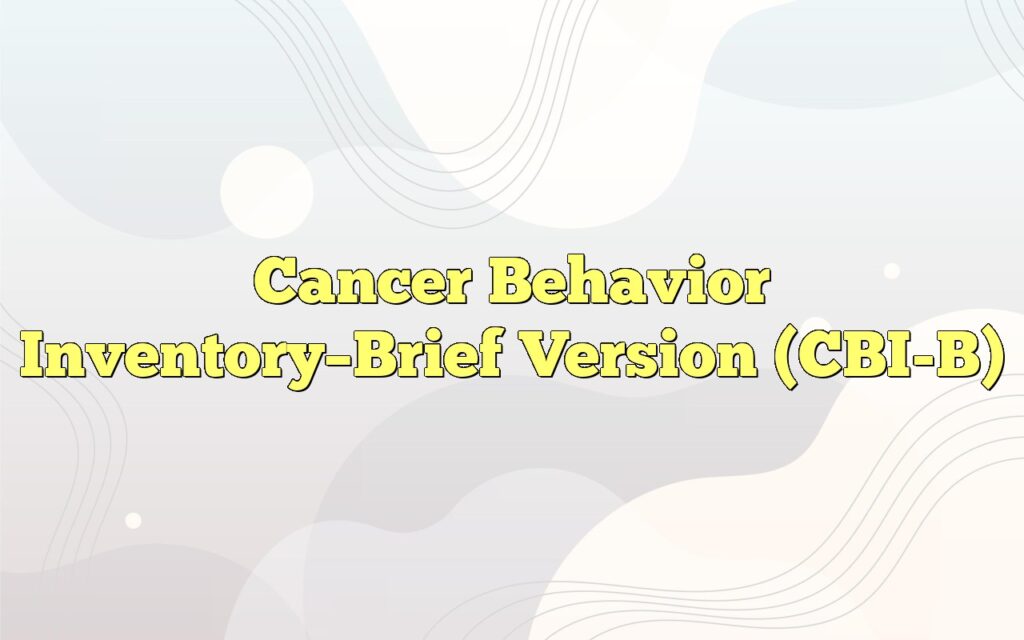 Cancer Behavior Inventory-Brief Version (CBI-B)